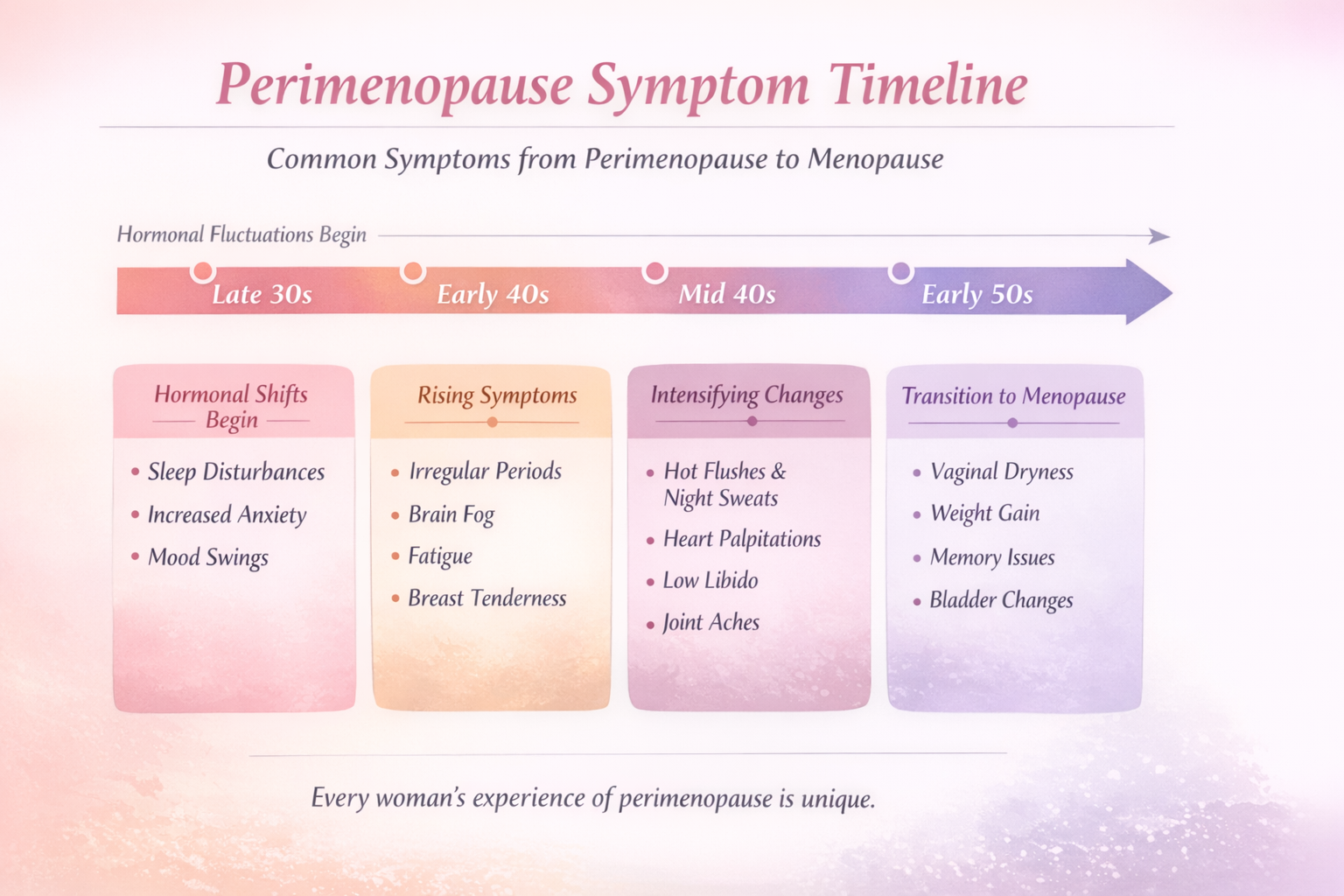 Perimenopause Symptom Timeline

Common Symptoms from Perimenopause to Menopause

Hormonal Fluctuations Begin

Late 30s

Early 40s

Mid 40s

Early 50s

Hormonal Shifts Begin

• Sleep Disturbances
• Increased Anxiety
• Mood Swings

Rising Symptoms

• Irregular Periods
• Brain Fog
• Fatigue
• Breast Tenderness

Intensifying Changes

• Hot Flushes & Night Sweats
• Heart Palpitations
• Low Libido
• Joint Aches

Transition to Menopause

• Vaginal Dryness
• Weight Gain
• Memory Issues
• Bladder Changes

Every woman's experience of perimenopause is unique.